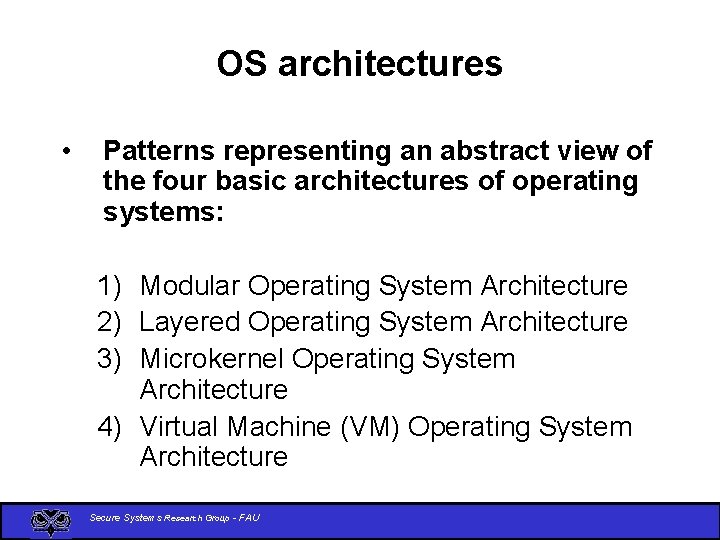 OS architectures

• Patterns representing an abstract view of the four basic architectures of operating systems:

1) Modular Operating System Architecture
2) Layered Operating System Architecture
3) Microkernel Operating System Architecture
4) Virtual Machine (VM) Operating System Architecture

Secure Systems Research Group - FAU